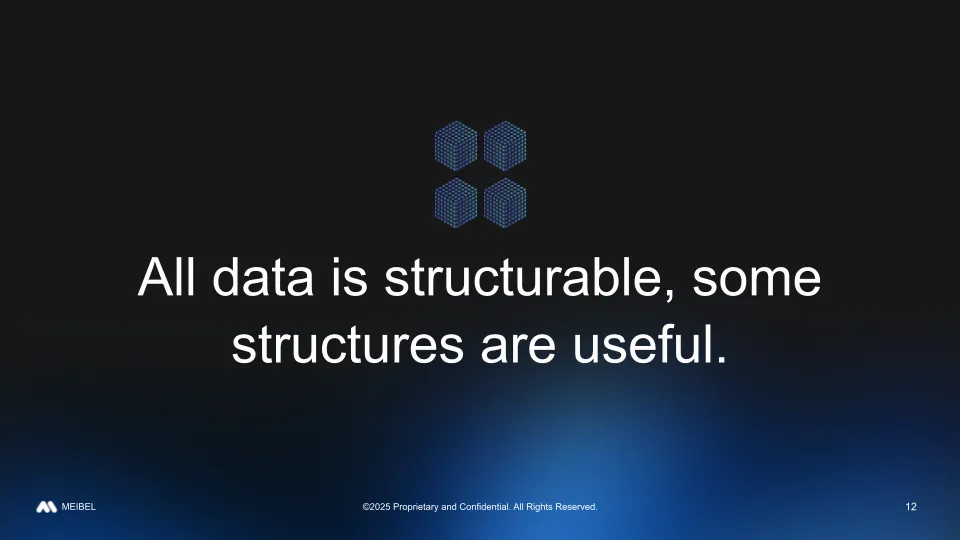 All data is structurable, some structures are useful.

MEIBEL

©2025 Proprietary and Confidential. All Rights Reserved.

12